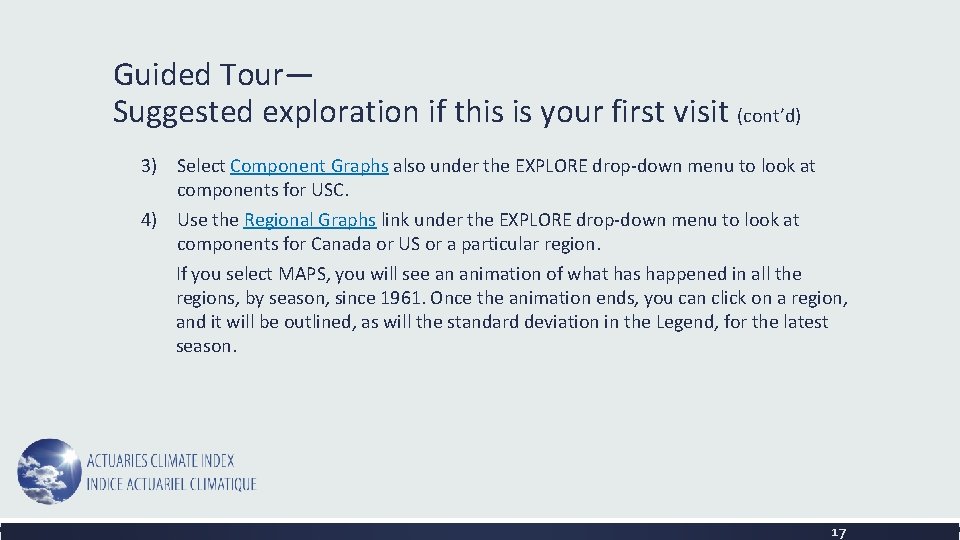 Guided Tour—
Suggested exploration if this is your first visit (cont'd)

3) Select Component Graphs also under the EXPLORE drop-down menu to look at components for USC.

4) Use the Regional Graphs link under the EXPLORE drop-down menu to look at components for Canada or US or a particular region.

If you select MAPS, you will see an animation of what has happened in all the regions, by season, since 1961. Once the animation ends, you can click on a region, and it will be outlined, as will the standard deviation in the Legend, for the latest season.

ACTUARIES CLIMATE INDEX
INDICE ACTUARIEL CLIMATIQUE

17